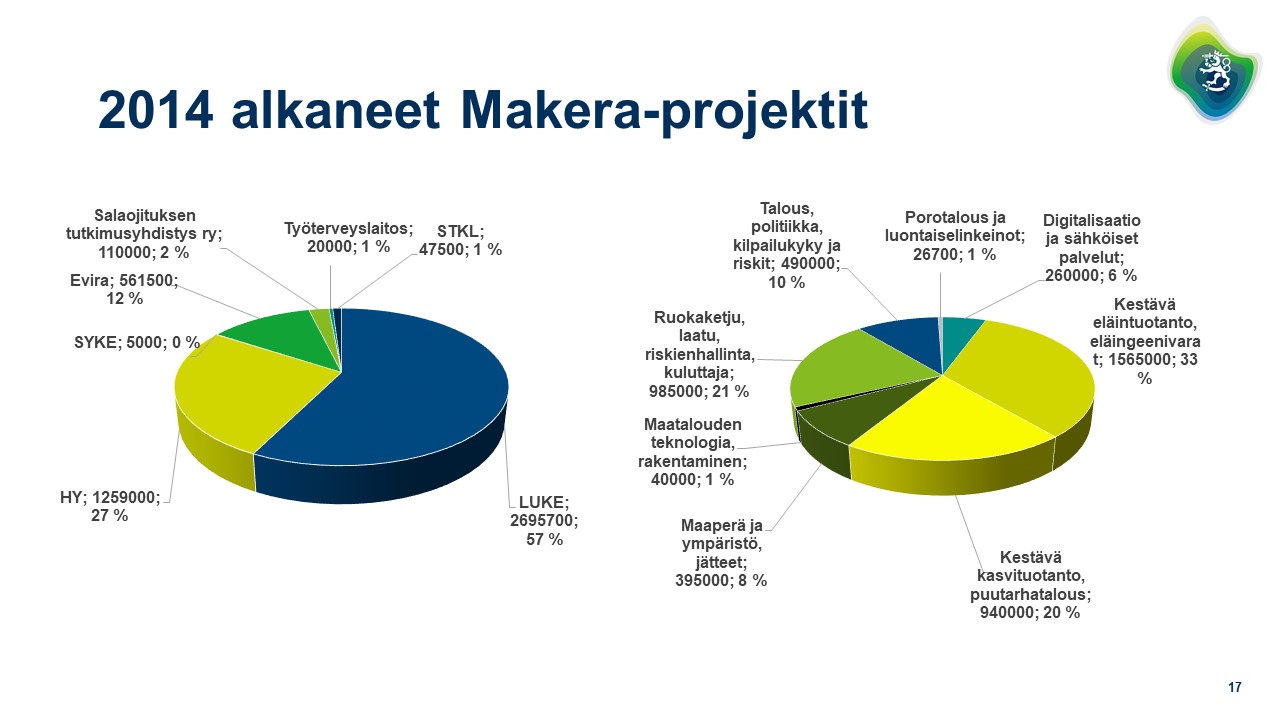 2014 alkaneet Makera-projektit

Salaojituksen tutkimusyhdistys ry; 110000; 2 %

Työterveyslaitos; 20000; 1 %

STKL; 47500; 1 %

Evira; 561500; 12 %

SYKE; 5000; 0 %

HY; 1259000; 27 %

LUKE; 2695700; 57 %

Talous, politiikka, kilpailukyky ja riskit; 490000; 10 %

Porotalous ja luontaiselinkeinot; 26700; 1 %

Digitalisaatio ja sähköiset palvelut; 260000; 6 %

Kestävä eläintuotanto, eläingeenivarat; 1565000; 33 %

Ruokaketju, laatu, riskienhallinta, kuluttaja; 985000; 21 %

Maatalouden teknologia, rakentaminen; 40000; 1 %

Maaperä ja ympäristö, jätteet; 395000; 8 %

Kestävä kasvituotanto, puutarhatalous; 940000; 20 %

17